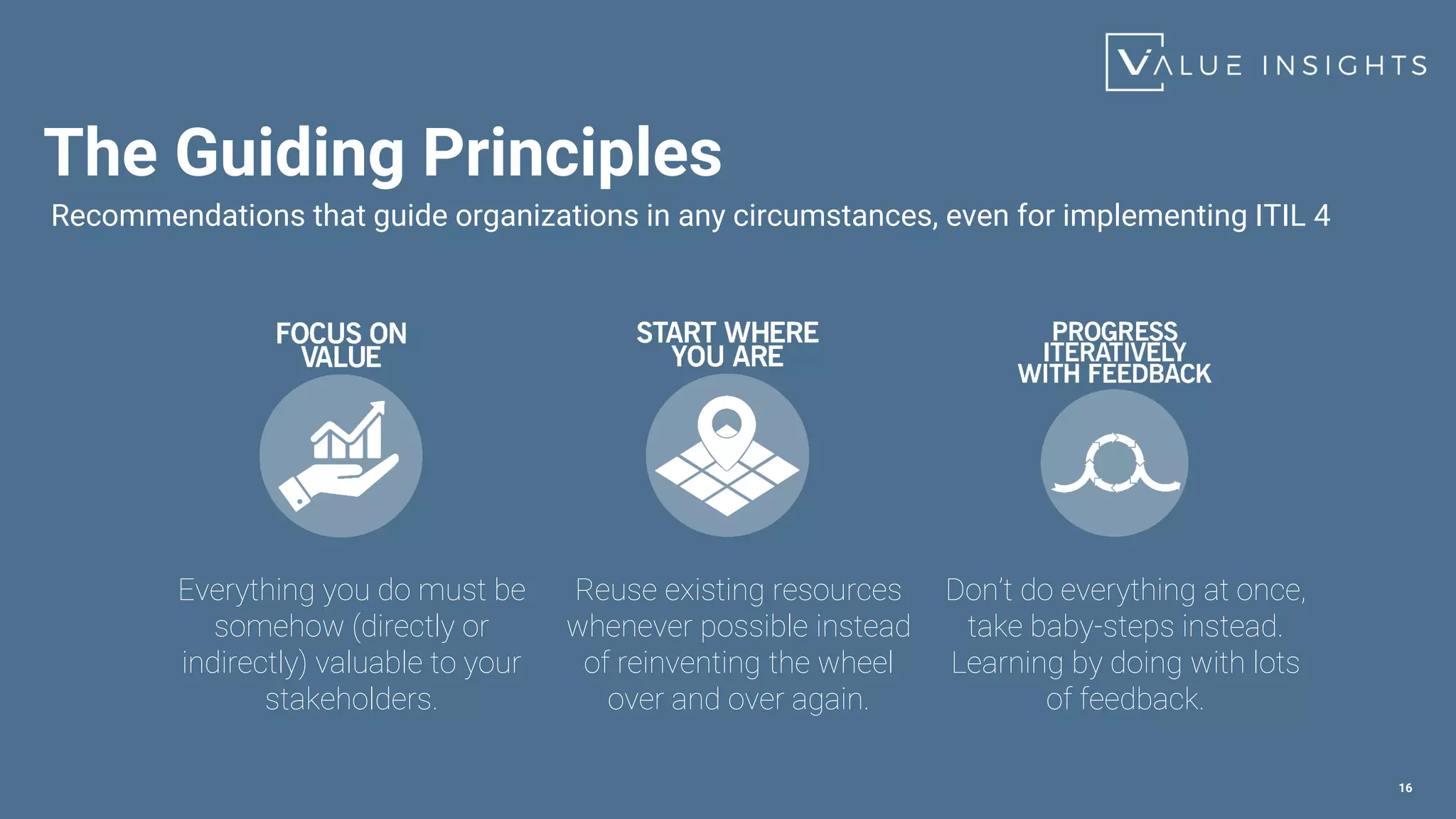 VALUE INSIGHTS

The Guiding Principles

Recommendations that guide organizations in any circumstances, even for implementing ITIL 4

FOCUS ON VALUE

Everything you do must be somehow (directly or indirectly) valuable to your stakeholders.

START WHERE YOU ARE

Reuse existing resources whenever possible instead of reinventing the wheel over and over again.

PROGRESS ITERATIVELY WITH FEEDBACK

Don't do everything at once, take baby-steps instead. Learning by doing with lots of feedback.

16